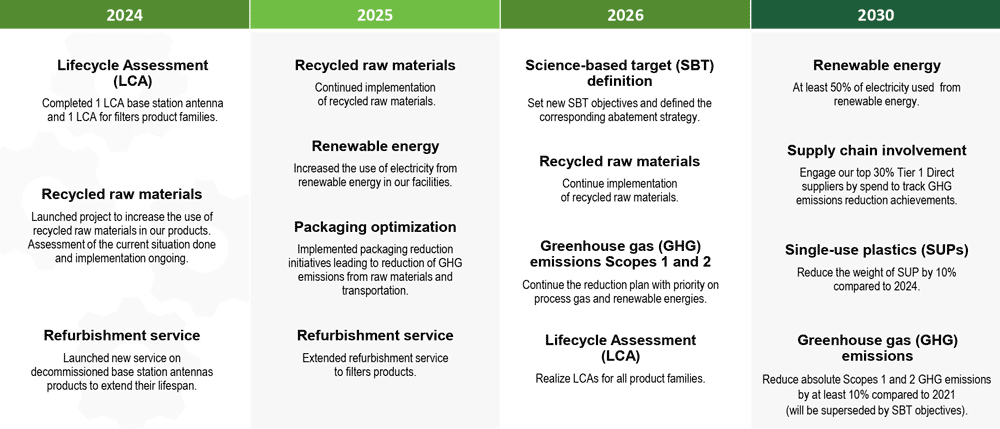 2024

Lifecycle Assessment (LCA)

Completed 1 LCA base station antenna and 1 LCA for filters product families.

Recycled raw materials

Launched project to increase the use of recycled raw materials in our products. Assessment of the current situation done and implementation ongoing.

Refurbishment service

Launched new service on decommissioned base station antennas products to extend their lifespan.

2025

Recycled raw materials

Continued implementation of recycled raw materials.

Renewable energy

Increased the use of electricity from renewable energy in our facilities.

Packaging optimization

Implemented packaging reduction initiatives leading to reduction of GHG emissions from raw materials and transportation.

Refurbishment service

Extended refurbishment service to filters products.

2026

Science-based target (SBT) definition

Set new SBT objectives and defined the corresponding abatement strategy.

Recycled raw materials

Continue implementation of recycled raw materials.

Greenhouse gas (GHG) emissions Scopes 1 and 2

Continue the reduction plan with priority on process gas and renewable energies.

Lifecycle Assessment (LCA)

Realize LCAs for all product families.

2030

Renewable energy

At least 50% of electricity used from renewable energy.

Supply chain involvement

Engage our top 30% Tier 1 Direct suppliers by spend to track GHG emissions reduction achievements.

Single-use plastics (SUPs)

Reduce the weight of SUP by 10% compared to 2024.

Greenhouse gas (GHG) emissions

Reduce absolute Scopes 1 and 2 GHG emissions by at least 10% compared to 2021 (will be superseded by SBT objectives).